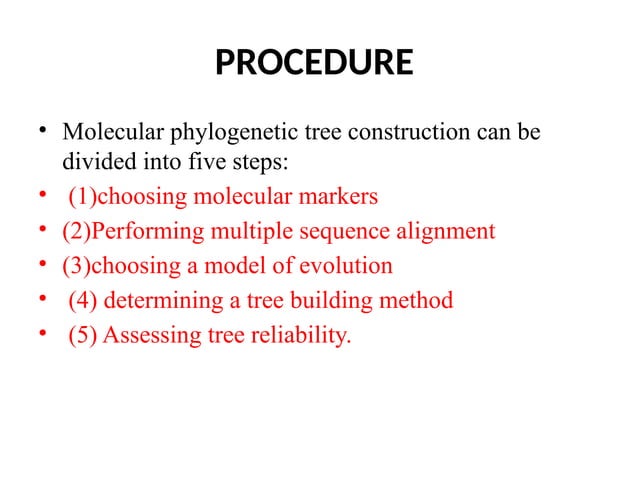 PROCEDURE

• Molecular phylogenetic tree construction can be divided into five steps:
• (1)choosing molecular markers
• (2)Performing multiple sequence alignment
• (3)choosing a model of evolution
• (4) determining a tree building method
• (5) Assessing tree reliability.